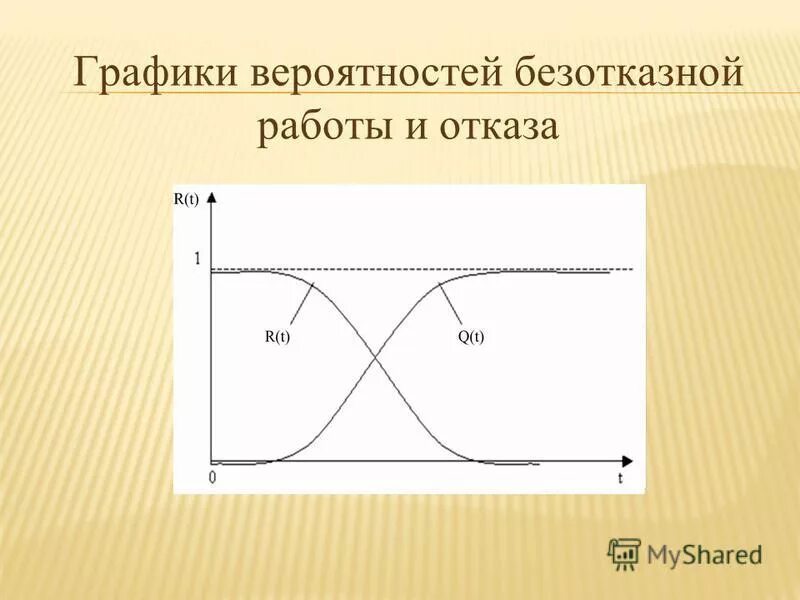 Графики вероятностей безотказной работы и отказа

R(t)

1

R(t)

Q(t)

0

t

MyShared